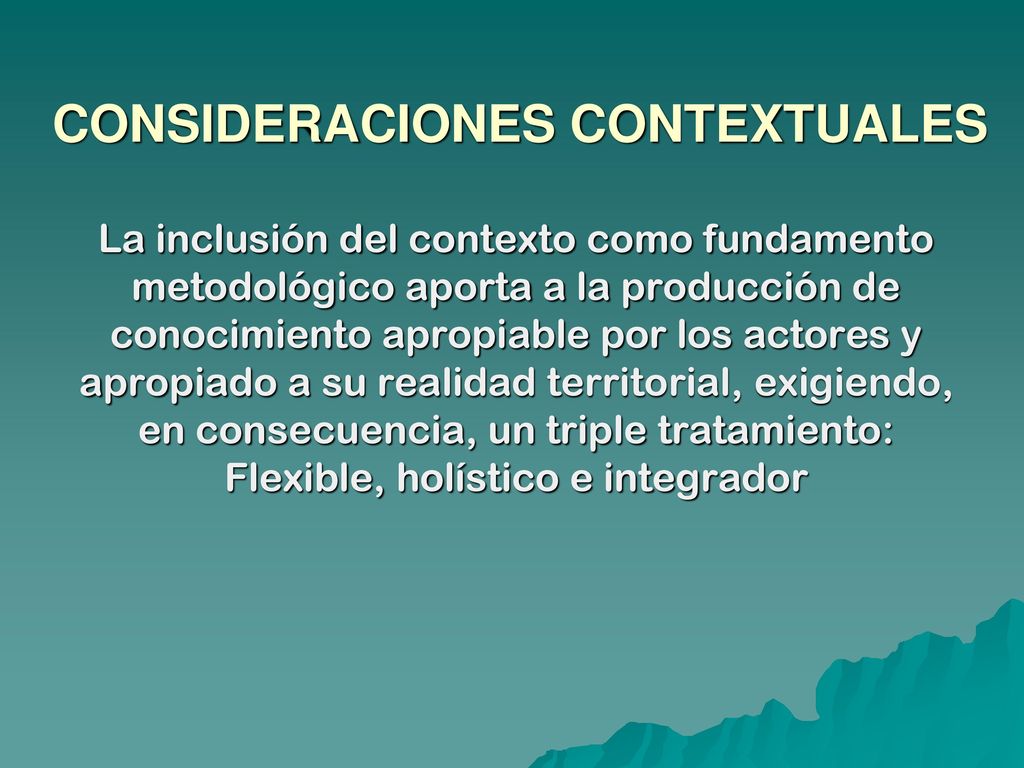 CONSIDERACIONES CONTEXTUALES

La inclusión del contexto como fundamento metodológico aporta a la producción de conocimiento apropiable por los actores y apropiado a su realidad territorial, exigiendo, en consecuencia, un triple tratamiento: Flexible, holístico e integrador